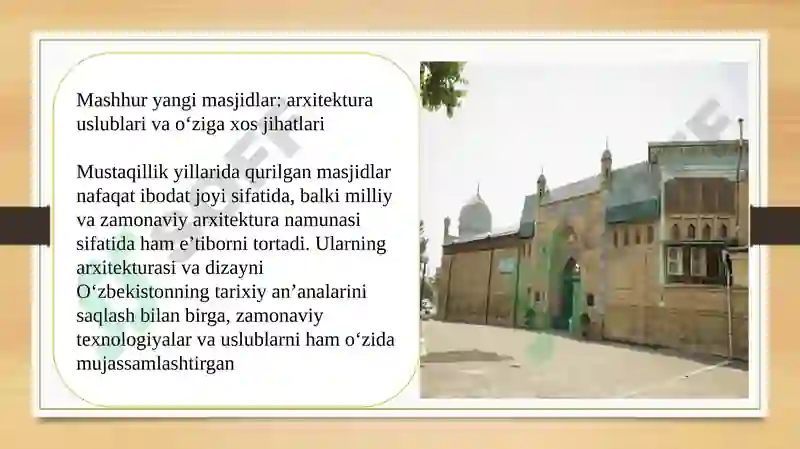 Mashhur yangi masjidlar: arxitektura uslublari va o‘ziga xos jihatlari

Mustaqillik yillarida qurilgan masjidlar nafaqat ibodat joyi sifatida, balki milliy va zamonaviy arxitektura namunasi sifatida ham e’tiborni tortadi. Ularning arxitekturasi va dizayni O‘zbekistonning tarixiy an’analarini saqlash bilan birga, zamonaviy texnologiyalar va uslublarni ham o‘zida mujassamlashtirgan